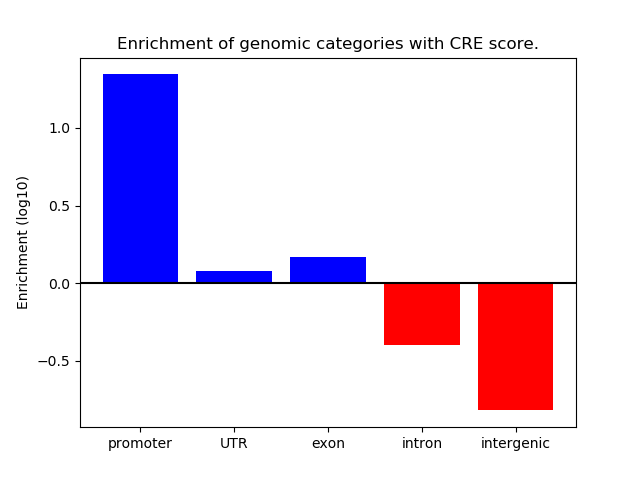 Enrichment of genomic categories with CRE score.

Enrichment (log10)

1.0
0.5
0.0
−0.5

promoter
UTR
exon
intron
intergenic